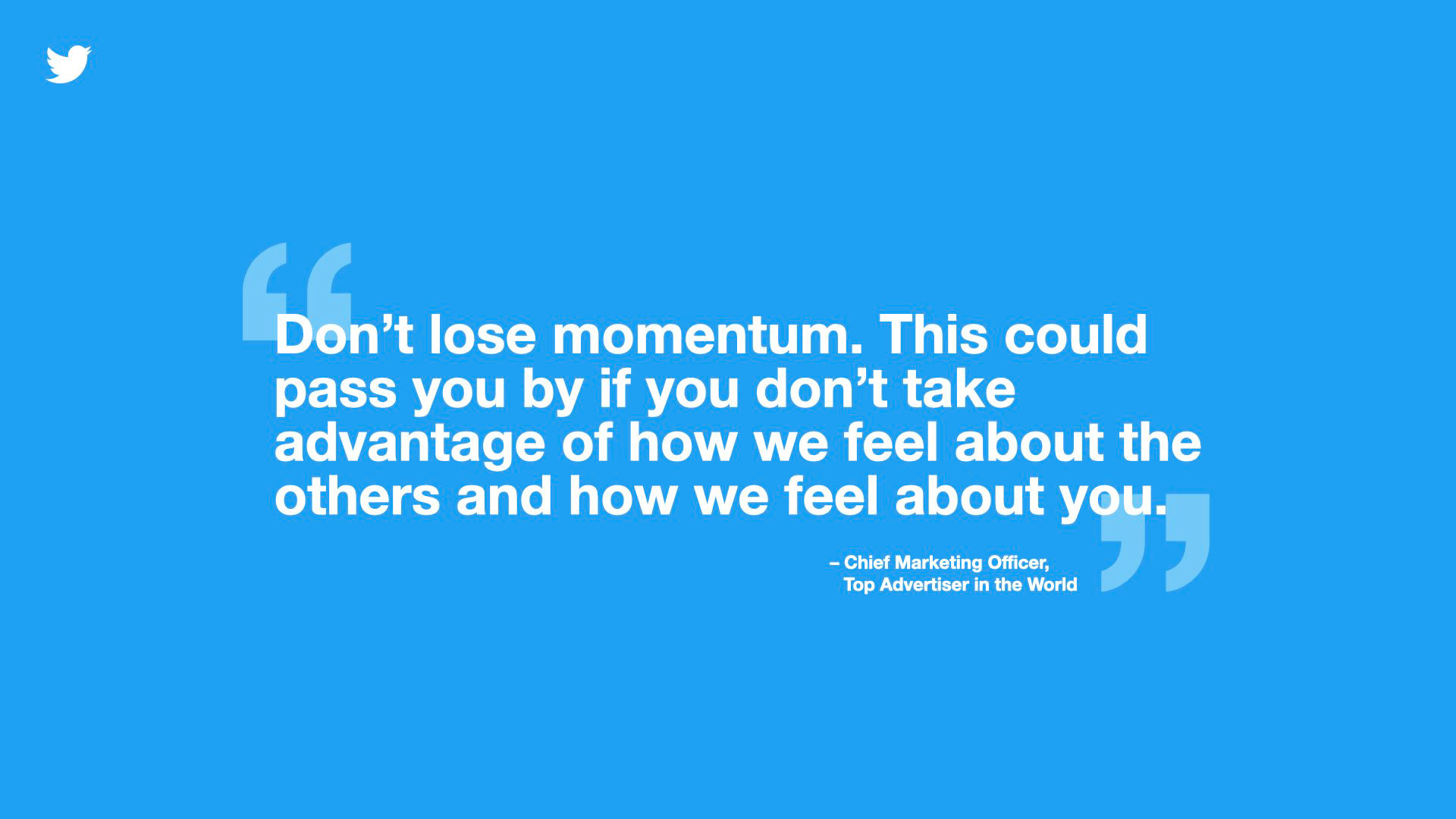 “Don’t lose momentum. This could pass you by if you don’t take advantage of how we feel about the others and how we feel about you.”

– Chief Marketing Officer,
Top Advertiser in the World